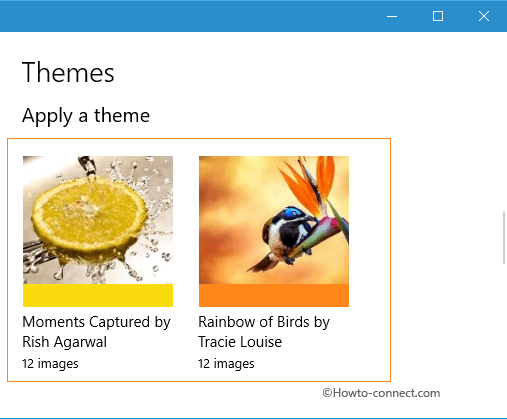 Themes

Apply a theme

Moments Captured by Rish Agarwal
12 images

Rainbow of Birds by Tracie Louise
12 images

©Howto-connect.com